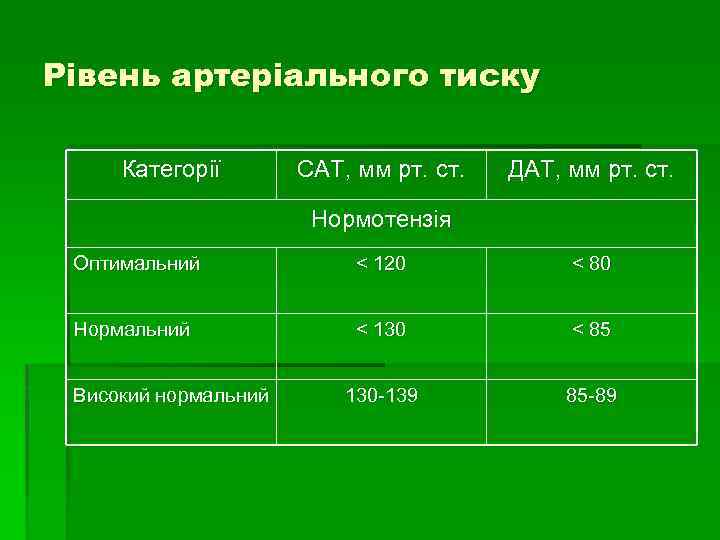 Рівень артеріального тиску

| Категорії | САТ, мм рт. ст. | ДАТ, мм рт. ст. |
|---|---|---|
| Нормотензія | | |
| Оптимальний | < 120 | < 80 |
| Нормальний | < 130 | < 85 |
| Високий нормальний | 130-139 | 85-89 |